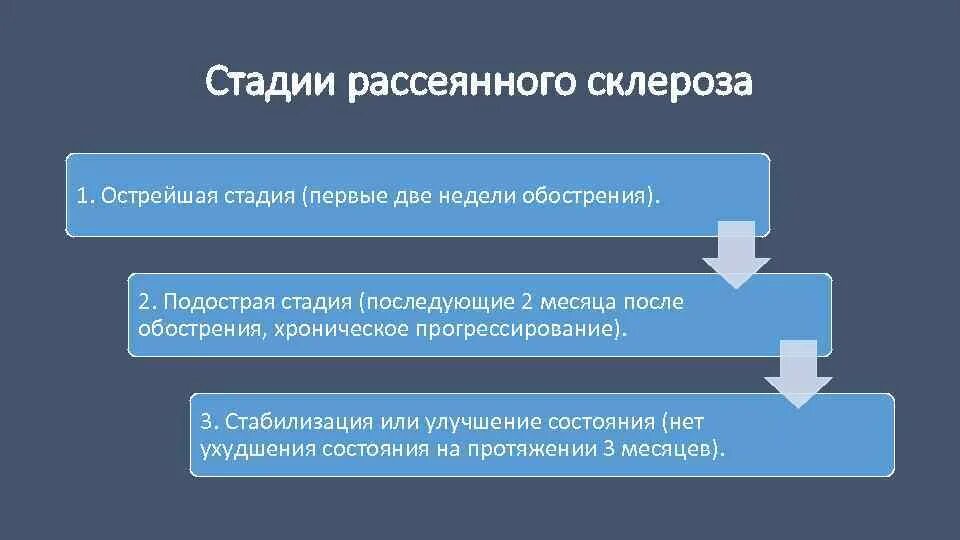 Стадии рассеянного склероза

1. Острейшая стадия (первые две недели обострения).

2. Подострая стадия (последующие 2 месяца после обострения, хроническое прогрессирование).

3. Стабилизация или улучшение состояния (нет ухудшения состояния на протяжении 3 месяцев).